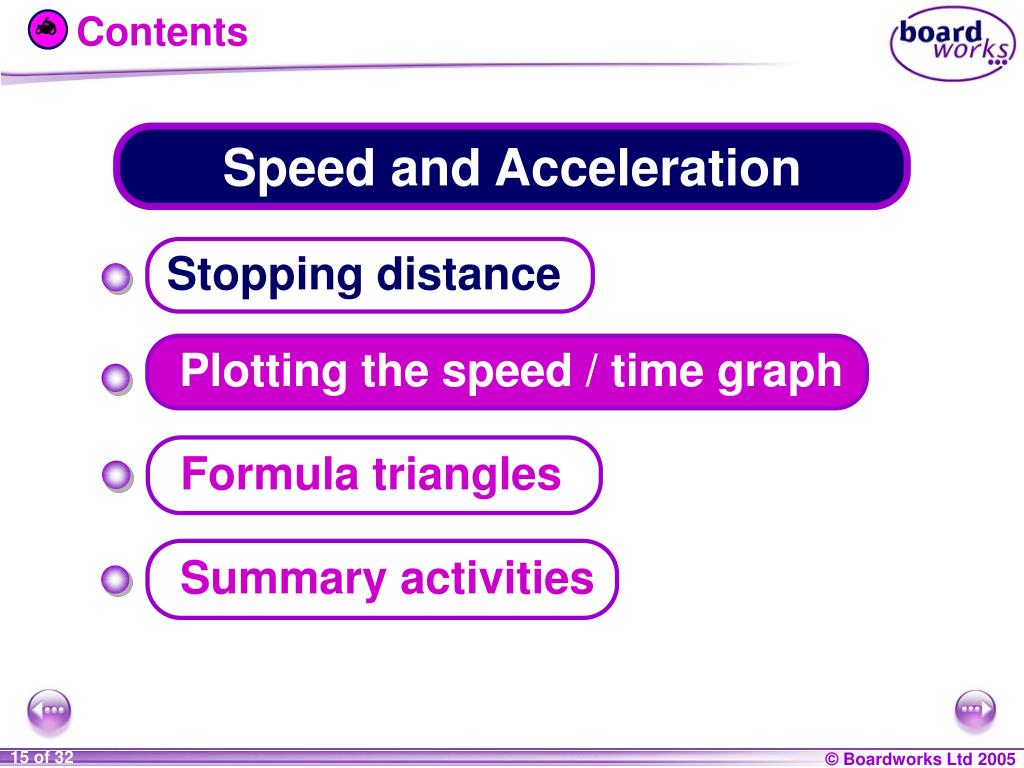 Contents

board works

Speed and Acceleration

Stopping distance

Plotting the speed / time graph

Formula triangles

Summary activities

15 of 32

© Boardworks Ltd 2005